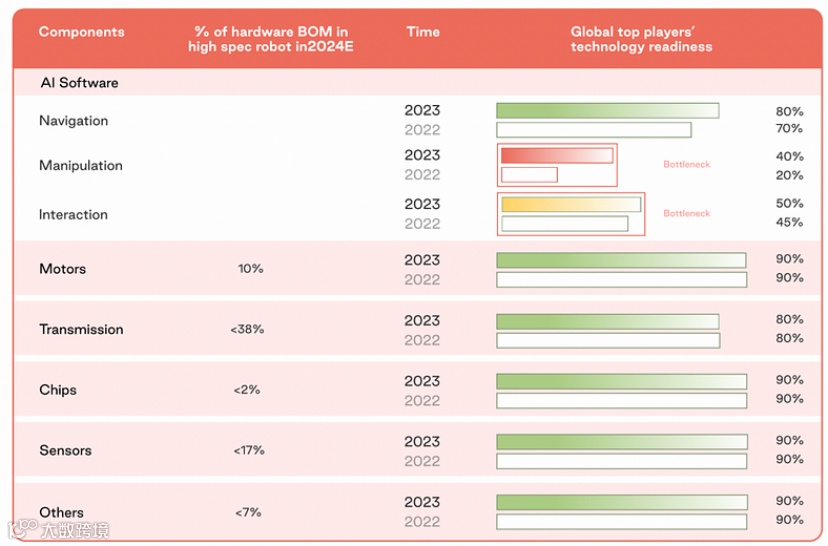 | Components | % of hardware BOM in high spec robot in2024E | Time | Global top players' technology readiness | |
|---|---|---|---|---|
| AI Software | | | | |
| Navigation | | 2023 | | 80% |
| | | 2022 | | 70% |
| Manipulation | | 2023 | Bottleneck | 40% |
| | | 2022 | | 20% |
| Interaction | | 2023 | Bottleneck | 50% |
| | | 2022 | | 45% |
| Motors | 10% | 2023 | | 90% |
| | | 2022 | | 90% |
| Transmission | <38% | 2023 | | 80% |
| | | 2022 | | 80% |
| Chips | <2% | 2023 | | 90% |
| | | 2022 | | 90% |
| Sensors | <17% | 2023 | | 90% |
| | | 2022 | | 90% |
| Others | <7% | 2023 | | 90% |
| | | 2022 | | 90% |

大数跨境